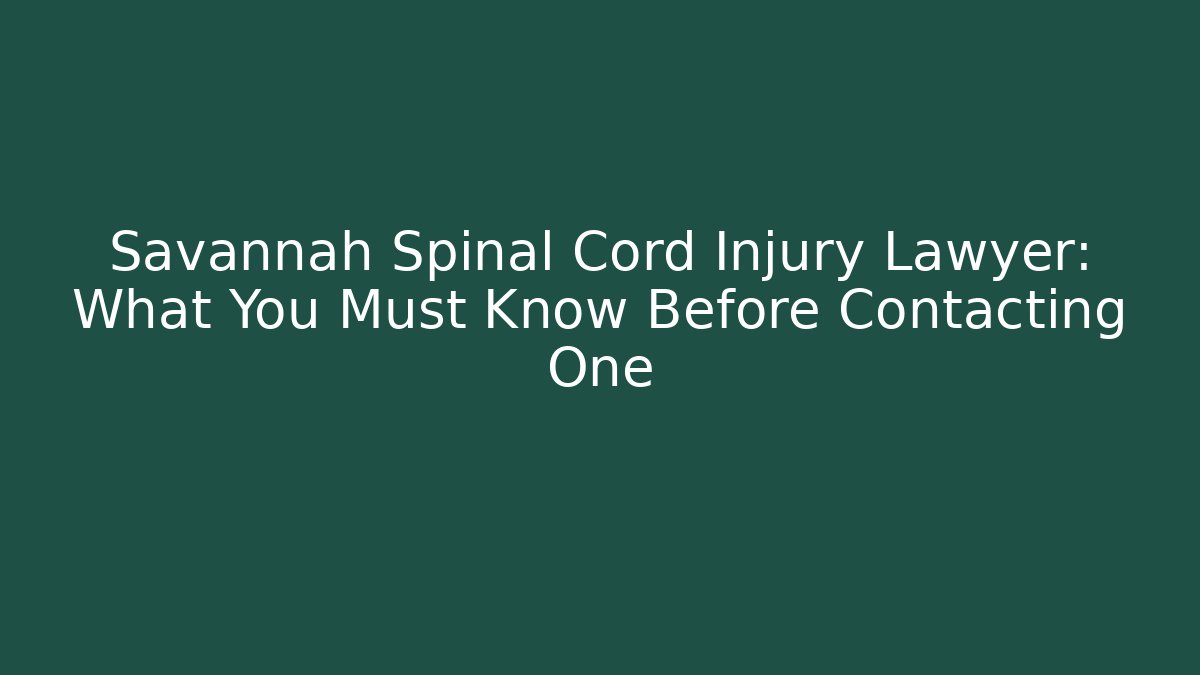 Savannah Spinal Cord Injury Lawyer: What You Must Know Before Contacting One